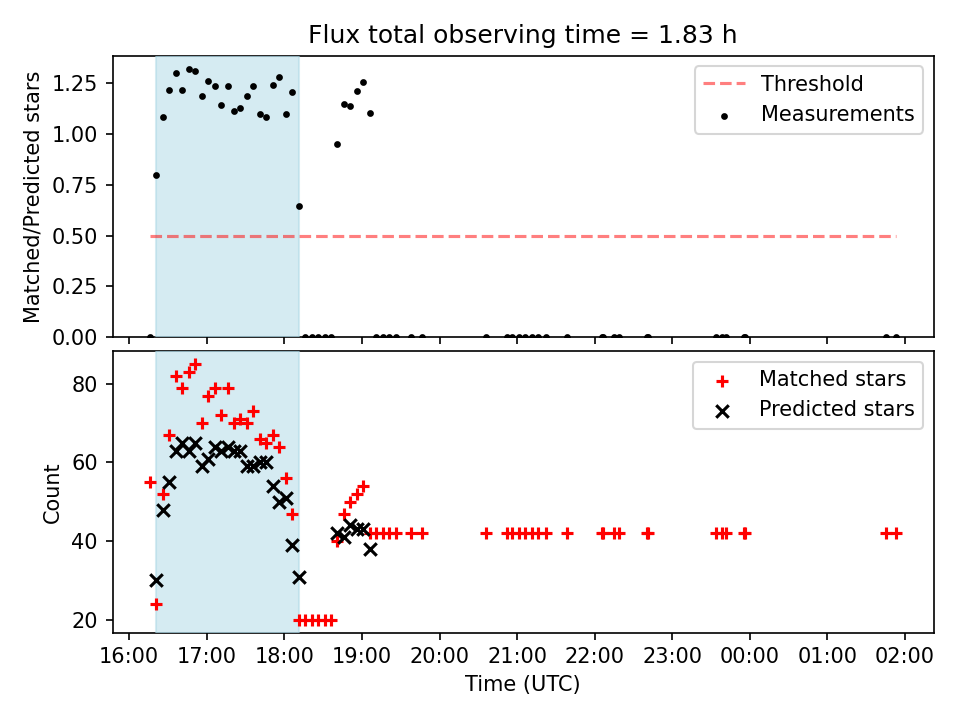 Flux total observing time = 1.83 h

Matched/Predicted stars

1.25
1.00
0.75
0.50
0.25
0.00

Threshold
Measurements

Count

80
60
40
20

Matched stars
Predicted stars

16:00 17:00 18:00 19:00 20:00 21:00 22:00 23:00 00:00 01:00 02:00

Time (UTC)